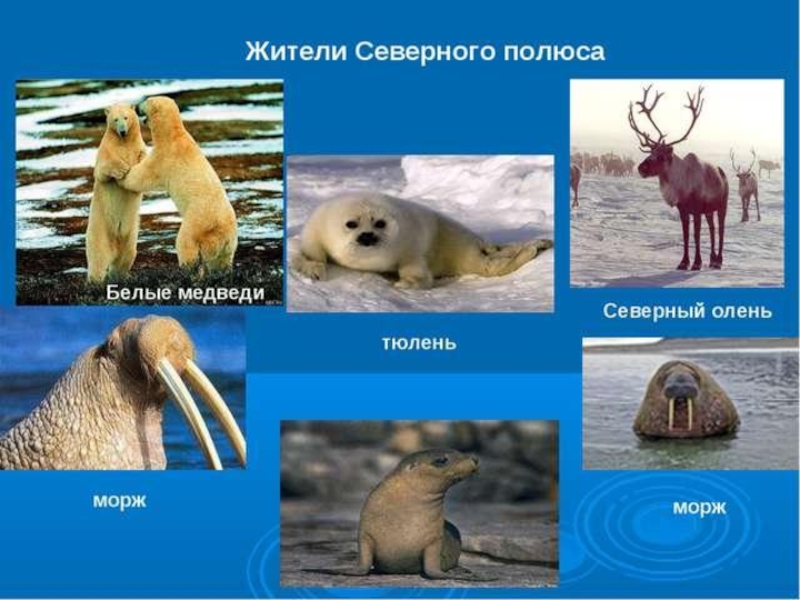 Жители Северного полюса

Белые медведи

тюлень

Северный олень

морж

морж